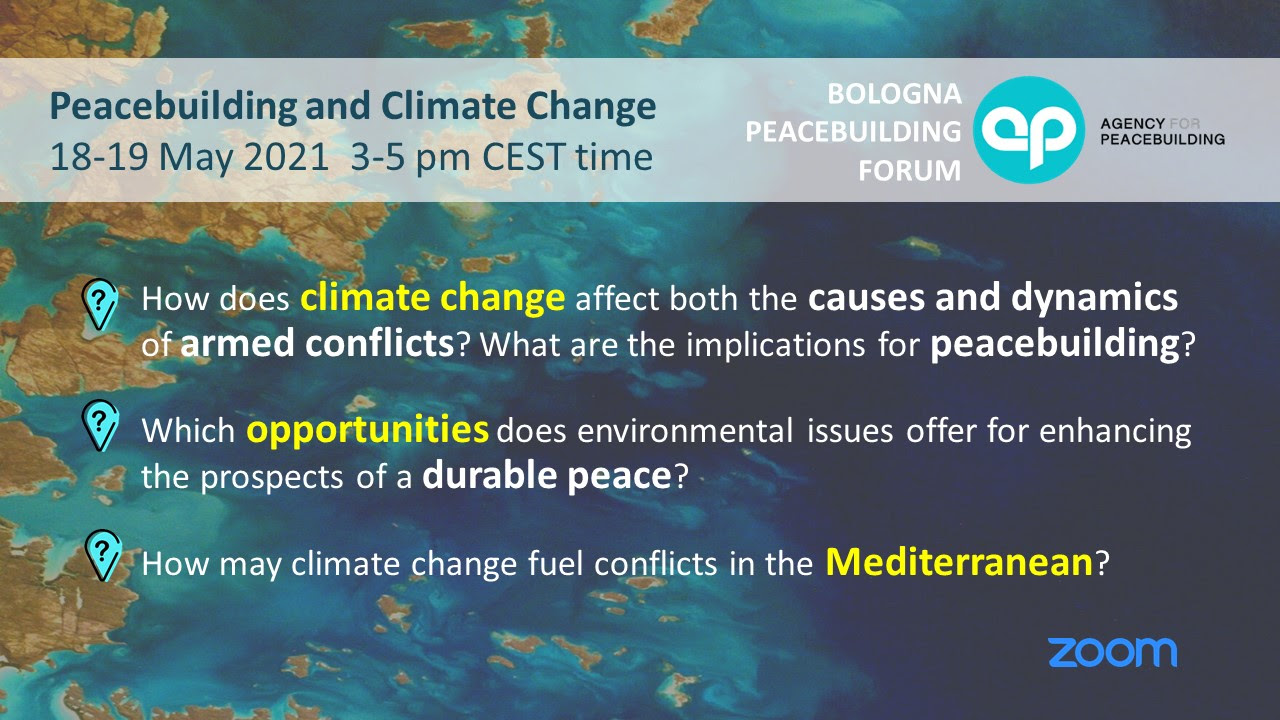 Peacebuilding and Climate Change
18-19 May 2021 3-5 pm CEST time

BOLOGNA PEACEBUILDING FORUM

ap

AGENCY FOR PEACEBUILDING

? How does climate change affect both the causes and dynamics of armed conflicts? What are the implications for peacebuilding?

? Which opportunities does environmental issues offer for enhancing the prospects of a durable peace?

? How may climate change fuel conflicts in the Mediterranean?

zoom